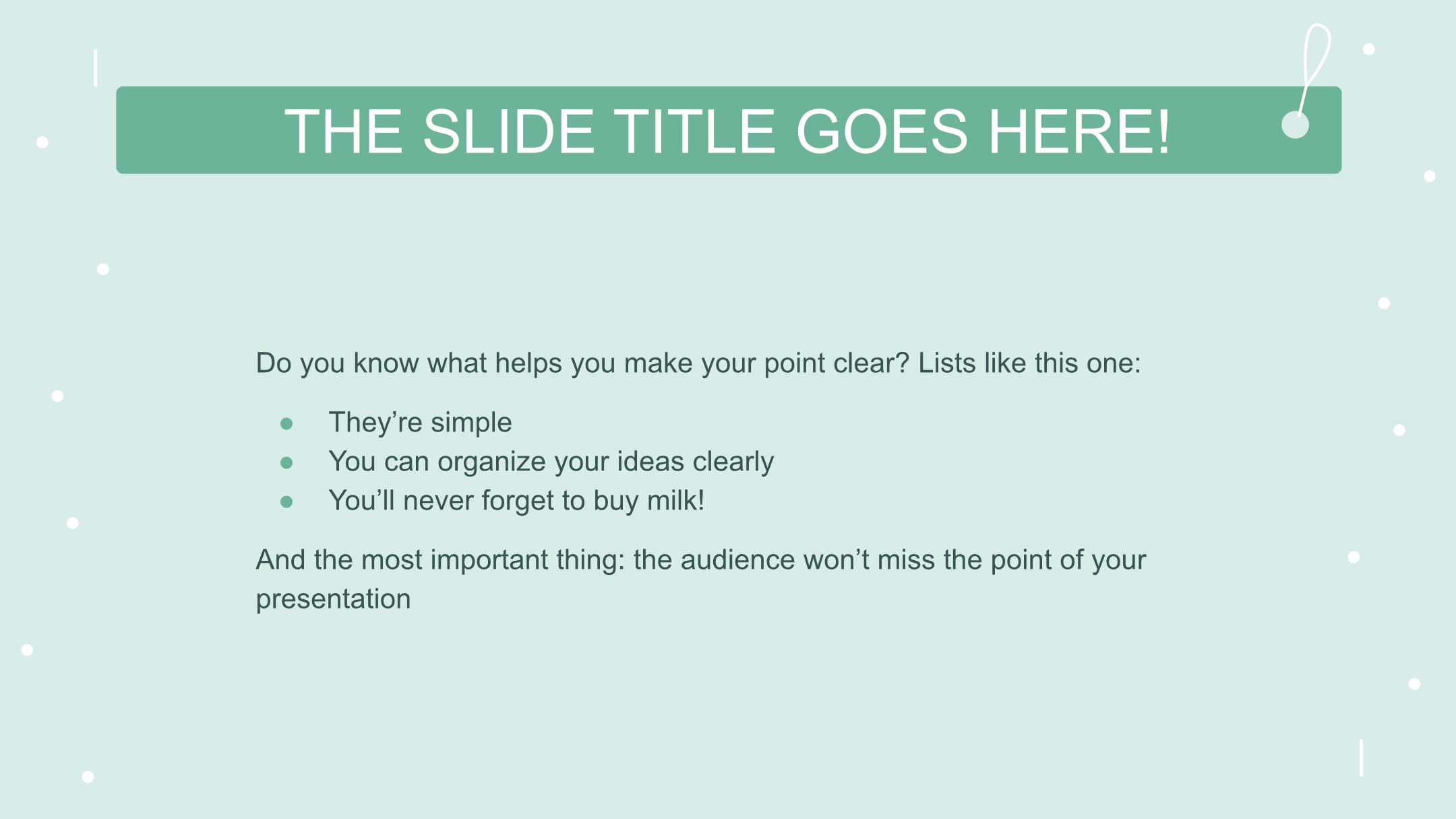 THE SLIDE TITLE GOES HERE!

Do you know what helps you make your point clear? Lists like this one:

- They’re simple
- You can organize your ideas clearly
- You’ll never forget to buy milk!

And the most important thing: the audience won’t miss the point of your presentation